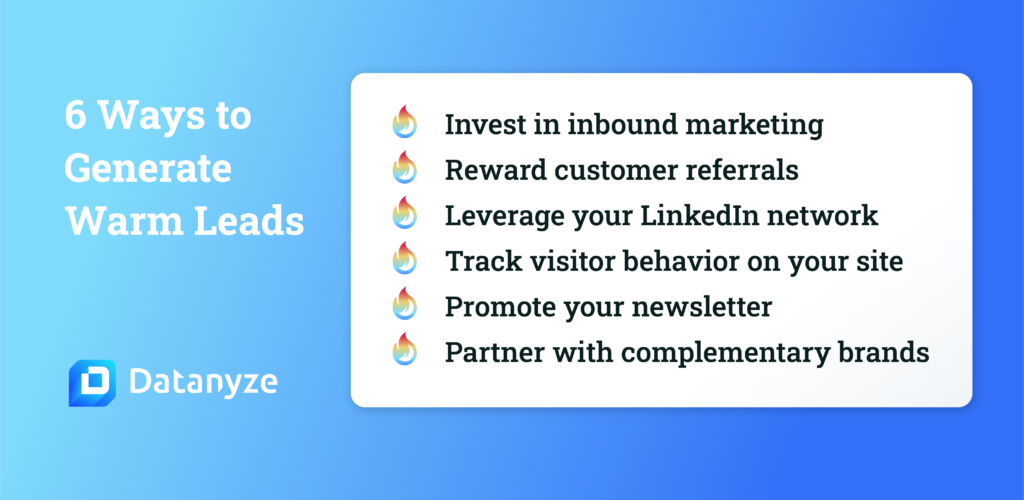 6 Ways to Generate Warm Leads

Datanyze

Invest in inbound marketing
Reward customer referrals
Leverage your LinkedIn network
Track visitor behavior on your site
Promote your newsletter
Partner with complementary brands